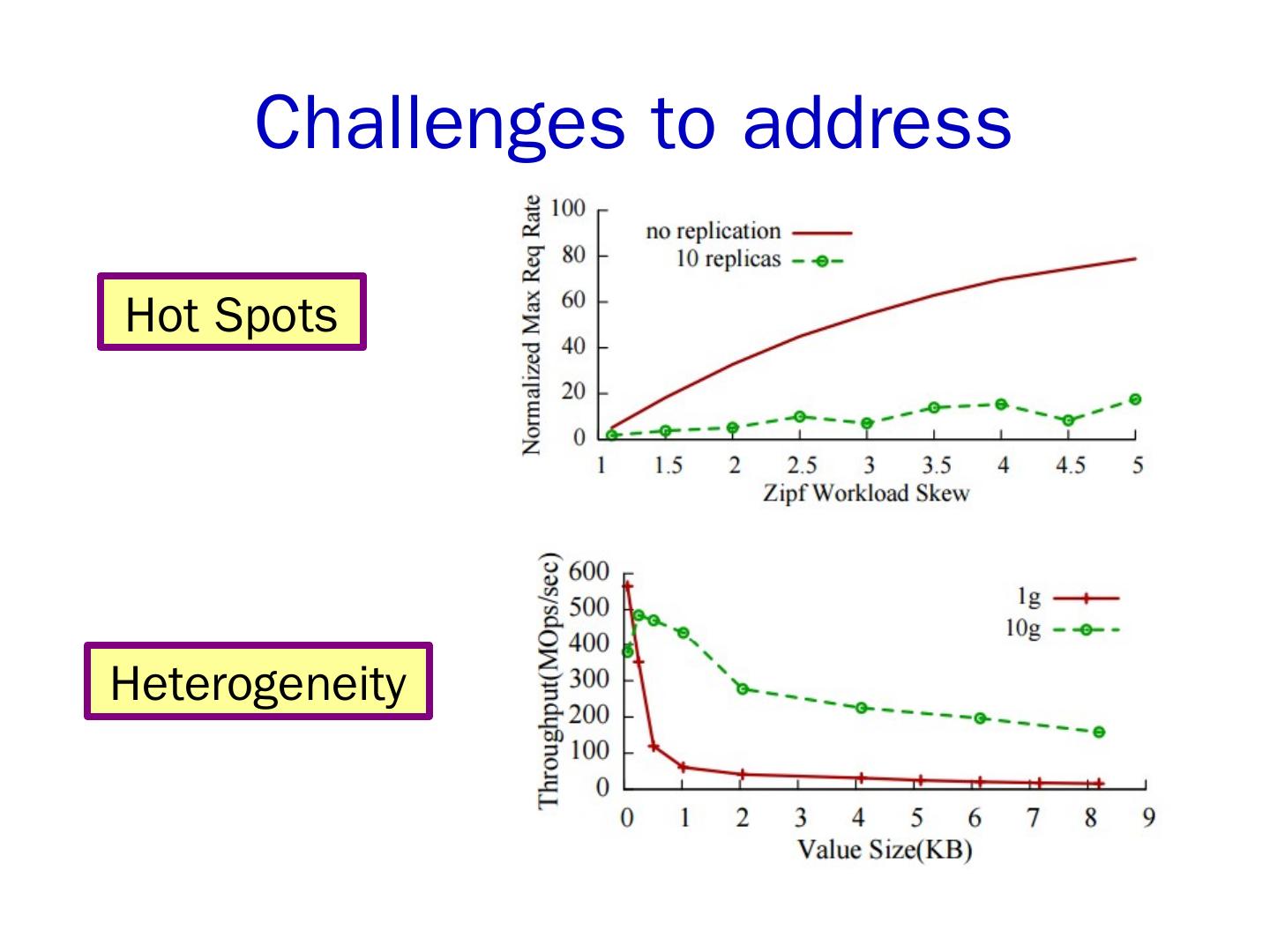 Challenges to address

Hot Spots

Normalized Max Req Rate

100
80
60
40
20
0

no replication
10 replicas

1 1.5 2 2.5 3 3.5 4 4.5 5

Zipf Workload Skew

Heterogeneity

Throughput(MOps/sec)

600
500
400
300
200
100
0

1g
10g

0 1 2 3 4 5 6 7 8 9

Value Size(KB)